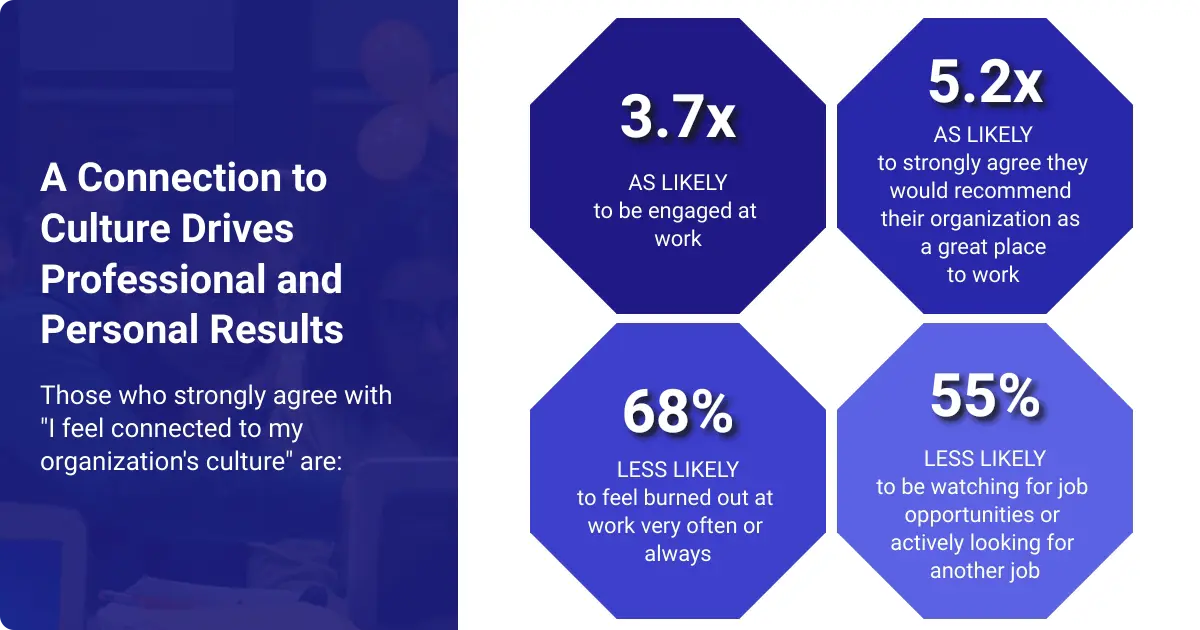 A Connection to Culture Drives Professional and Personal Results

Those who strongly agree with "I feel connected to my organization's culture" are:

3.7x

AS LIKELY to be engaged at work

5.2x

AS LIKELY to strongly agree they would recommend their organization as a great place to work

68%

LESS LIKELY to feel burned out at work very often or always

55%

LESS LIKELY to be watching for job opportunities or actively looking for another job